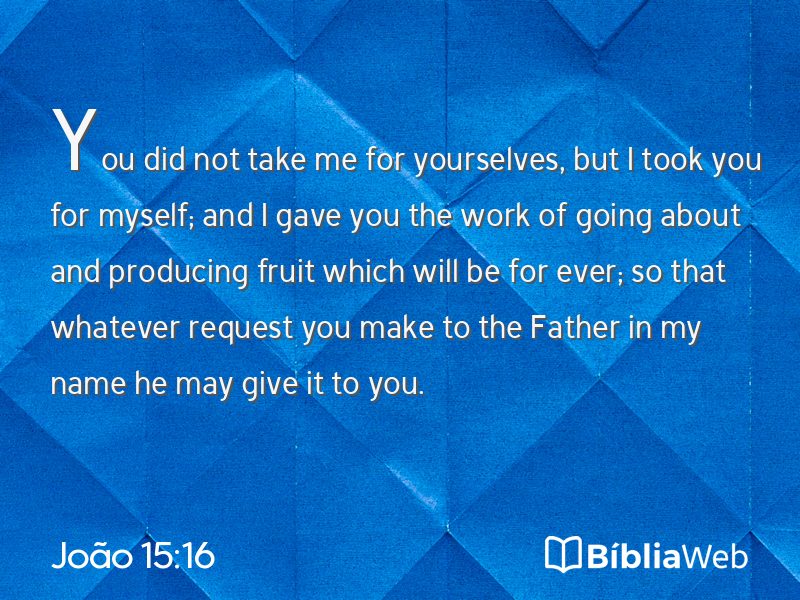 You did not take me for yourselves, but I took you for myself; and I gave you the work of going about and producing fruit which will be for ever; so that whatever request you make to the Father in my name he may give it to you.

João 15:16

BíbliaWeb